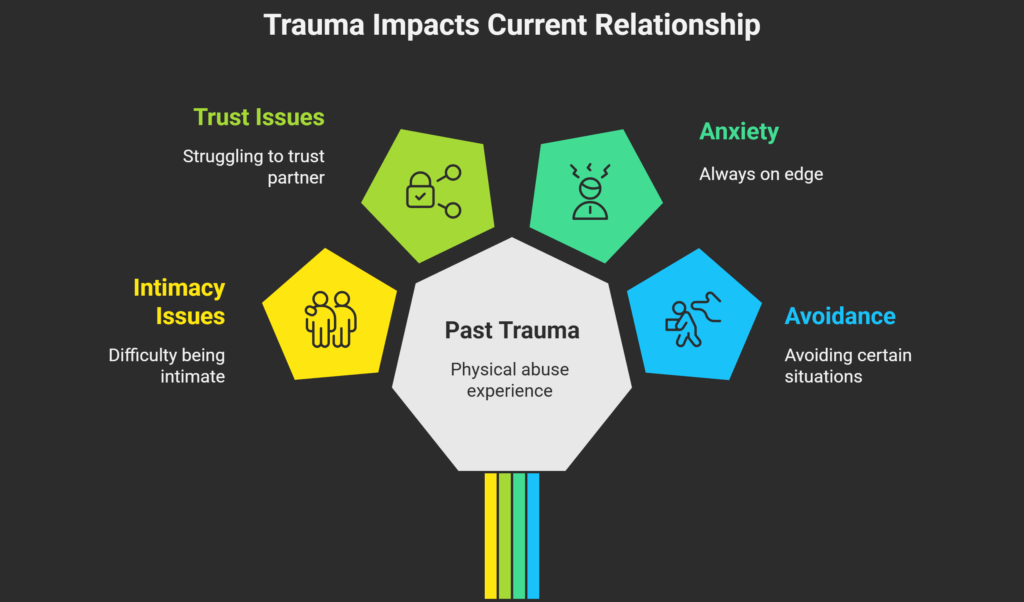 Trauma Impacts Current Relationship

Trust Issues

Struggling to trust partner

Anxiety

Always on edge

Intimacy Issues

Difficulty being intimate

Past Trauma

Physical abuse experience

Avoidance

Avoiding certain situations